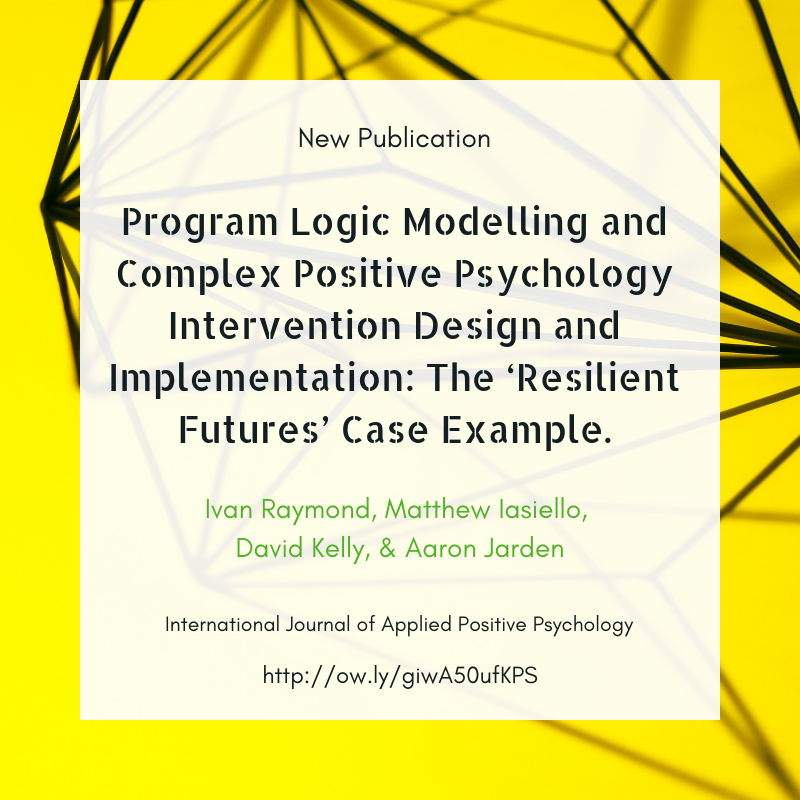 New Publication

Program Logic Modelling and Complex Positive Psychology Intervention Design and Implementation: The ‘Resilient Futures’ Case Example.

Ivan Raymond, Matthew Iasiello, David Kelly, & Aaron Jarden

International Journal of Applied Positive Psychology

http://ow.ly/giwA50ufKPS